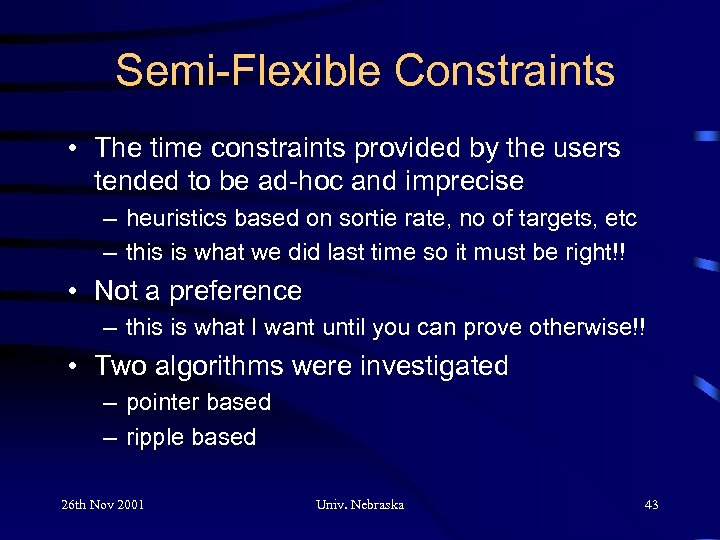 Semi-Flexible Constraints

• The time constraints provided by the users tended to be ad-hoc and imprecise
– heuristics based on sortie rate, no of targets, etc
– this is what we did last time so it must be right!!
• Not a preference
– this is what I want until you can prove otherwise!!
• Two algorithms were investigated
– pointer based
– ripple based

26th Nov 2001 Univ. Nebraska 43